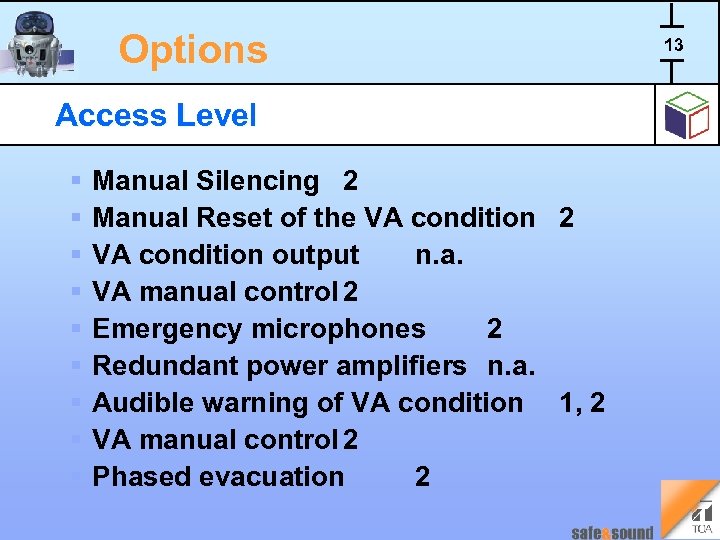 Options

13

Access Level

- Manual Silencing 2
- Manual Reset of the VA condition 2
- VA condition output n.a.
- VA manual control 2
- Emergency microphones 2
- Redundant power amplifiers n.a.
- Audible warning of VA condition 1, 2
- VA manual control 2
- Phased evacuation 2

safe&sound

TOA